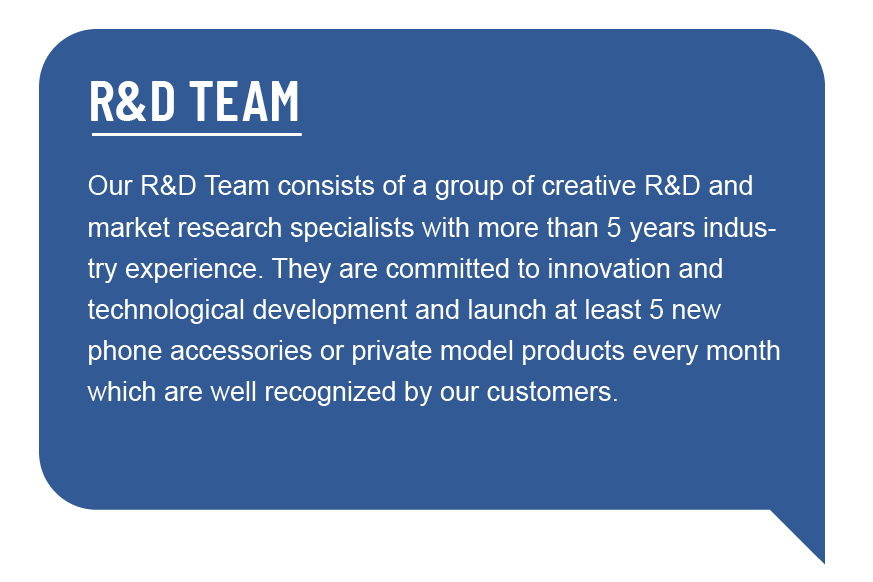 R&D TEAM

Our R&D Team consists of a group of creative R&D and market research specialists with more than 5 years industry experience. They are committed to innovation and technological development and launch at least 5 new phone accessories or private model products every month which are well recognized by our customers.